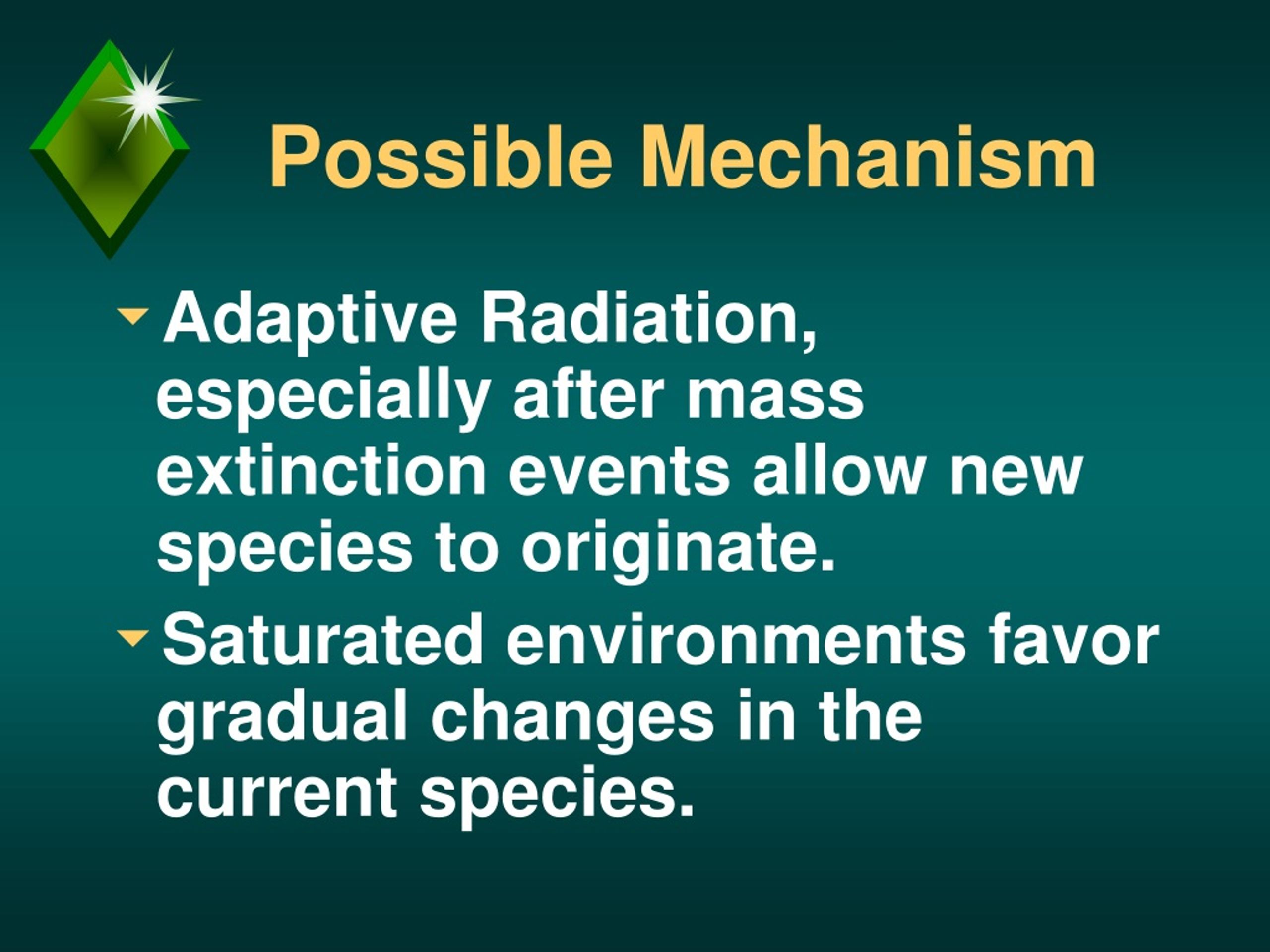 Possible Mechanism

Adaptive Radiation, especially after mass extinction events allow new species to originate.

Saturated environments favor gradual changes in the current species.